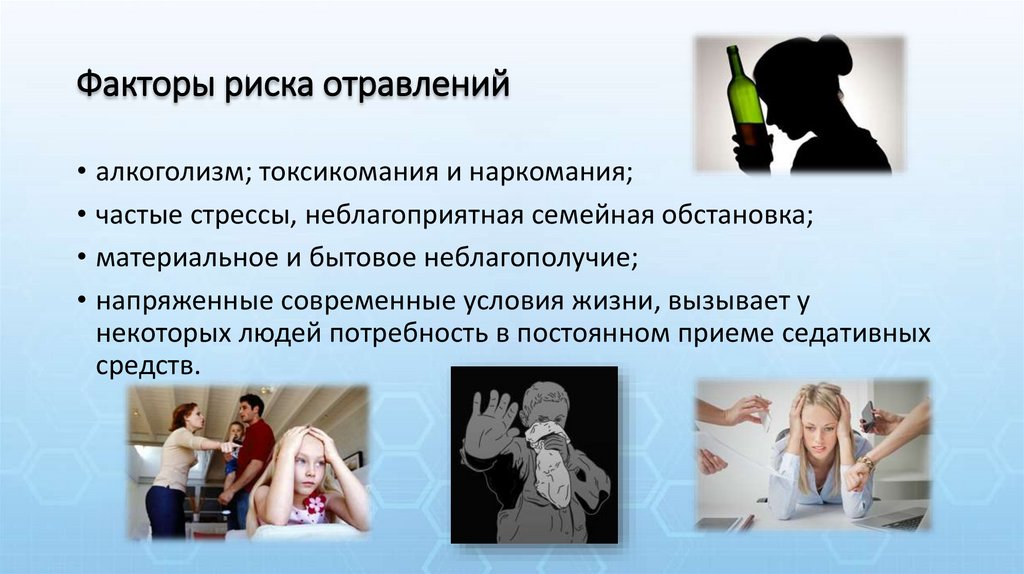 Факторы риска отравлений

• алкоголизм; токсикомания и наркомания;
• частые стрессы, неблагоприятная семейная обстановка;
• материальное и бытовое неблагополучие;
• напряженные современные условия жизни, вызывает у некоторых людей потребность в постоянном приеме седативных средств.